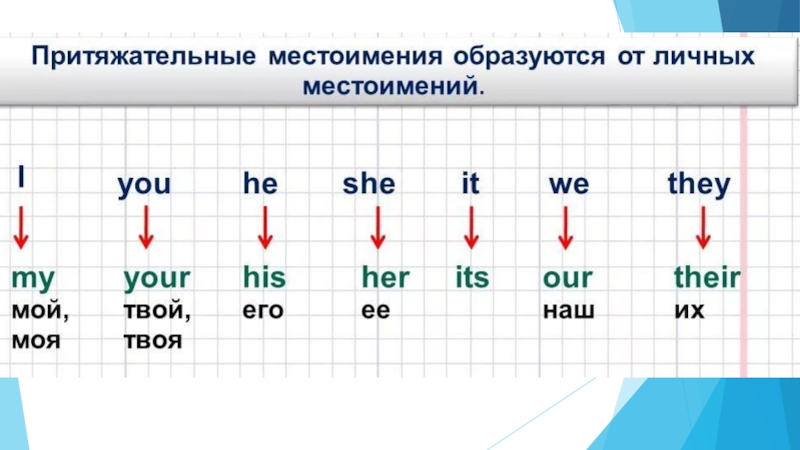 Притяжательные местоимения образуются от личных местоимений.

I you he she it we they

my your his her its our their

мой, моя

твой, твоя

его

ее

наш

их